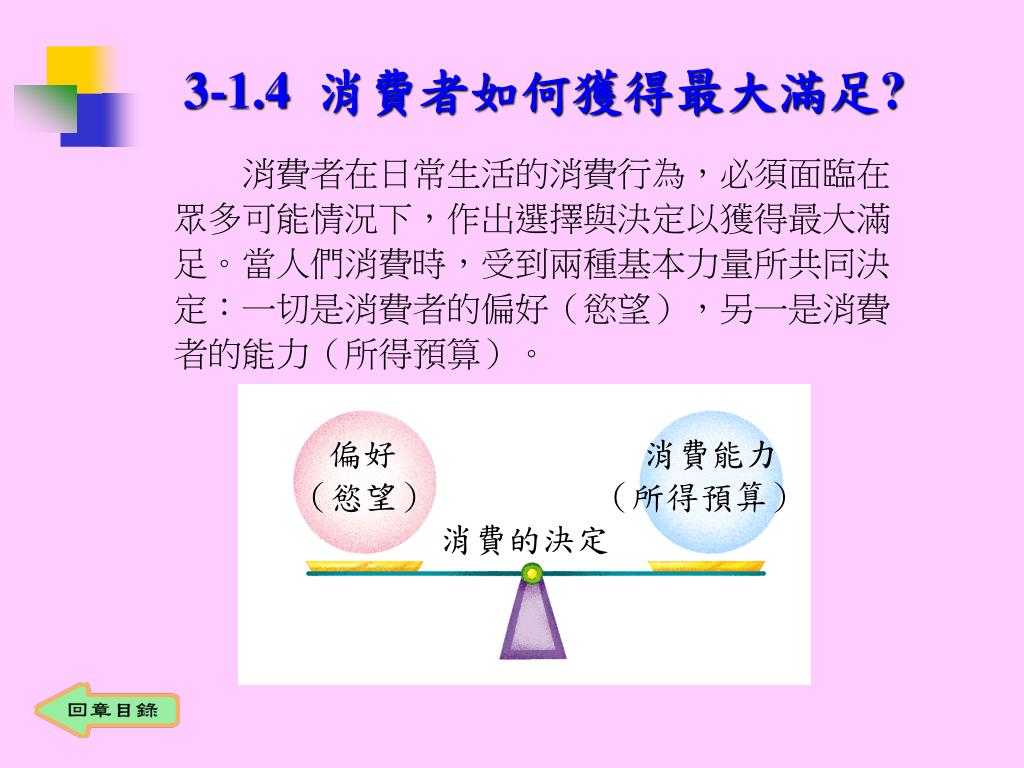 3-1.4 消費者如何獲得最大滿足?

消費者在日常生活的消費行為，必須面臨在眾多可能情況下，作出選擇與決定以獲得最大滿足。當人們消費時，受到兩種基本力量所共同決定：一切是消費者的偏好（慾望），另一是消費者的能力（所得預算）。

偏好
（慾望）

消費能力
（所得預算）

消費的決定

回章目錄